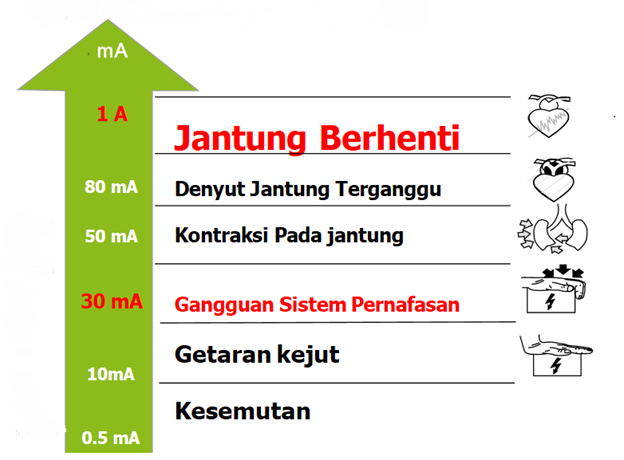 mA

1 A

Jantung Berhenti

80 mA

Denyut Jantung Terganggu

50 mA

Kontraksi Pada jantung

30 mA

Gangguan Sistem Pernafasan

Getaran kejut

10mA

Kesemutan

0.5 mA